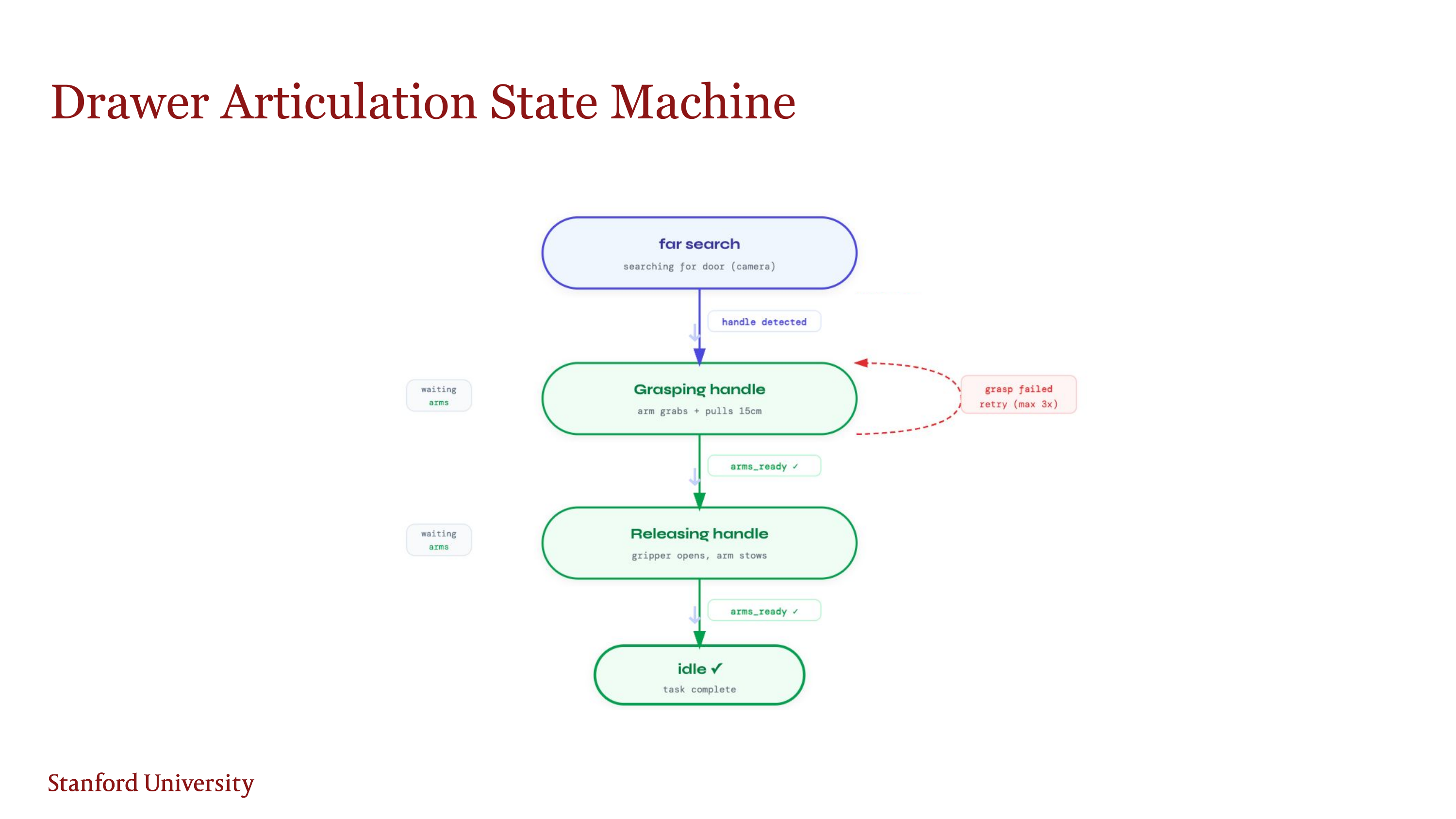 Drawer Articulation State Machine

far search
searching for door (camera)

handle detected

waiting
arms

Grasping handle
arm grabs + pulls 15cm

grasp failed
retry (max 3x)

arms_ready ✓

waiting
arms

Releasing handle
gripper opens, arm stows

arms_ready ✓

idle ✓
task complete

Stanford University